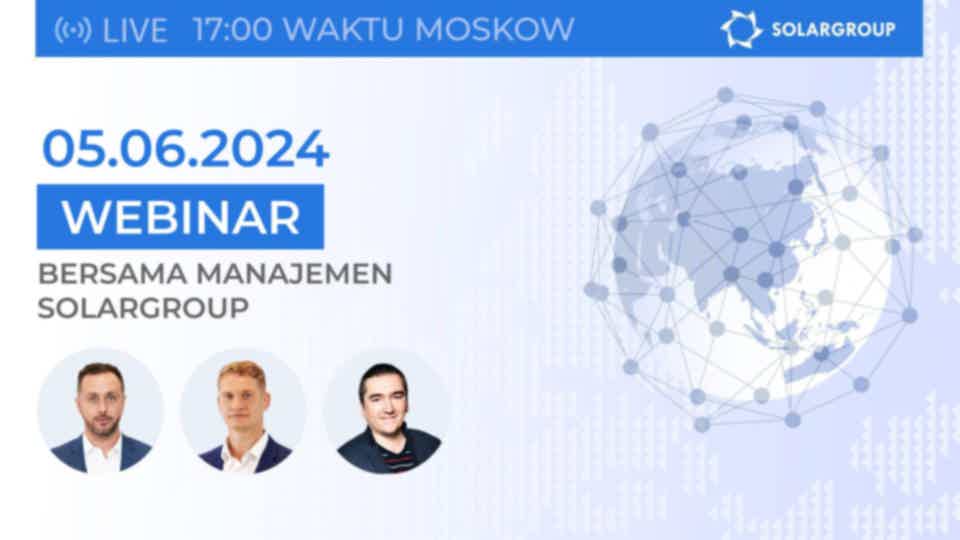 LIVE 17:00 WAKTU MOSKOW

SOLARGROUP

05.06.2024

WEBINAR

BERSAMA MANAJEMEN SOLARGROUP